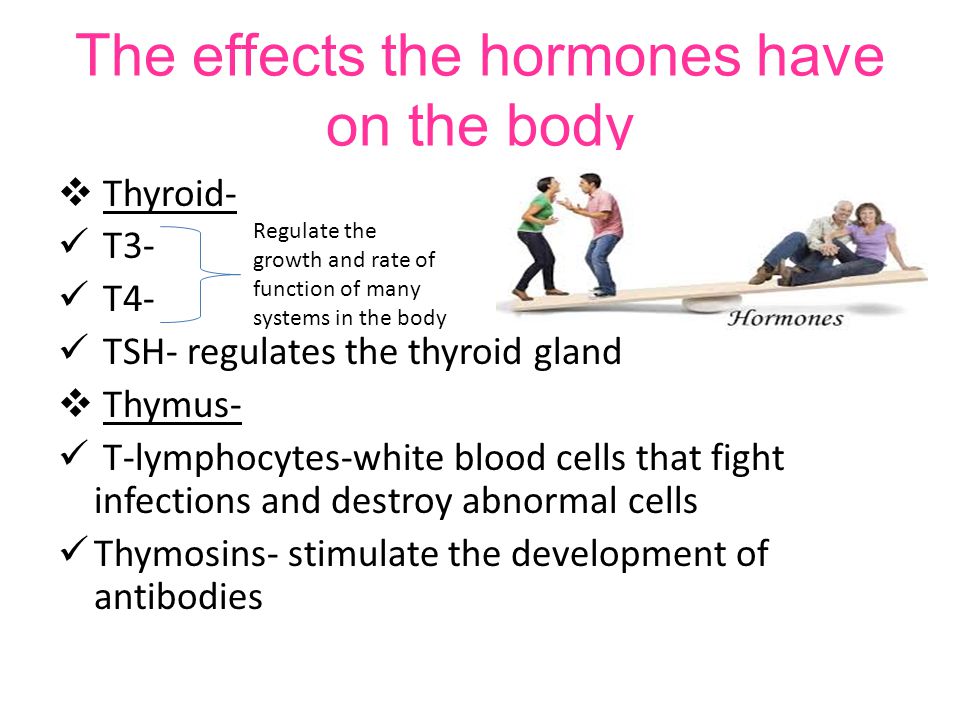 The effects the hormones have on the body

❖ Thyroid-
✓ T3-
✓ T4-

Regulate the growth and rate of function of many systems in the body

Hormones

✓ TSH- regulates the thyroid gland
❖ Thymus-
✓ T-lymphocytes-white blood cells that fight infections and destroy abnormal cells
✓ Thymosins- stimulate the development of antibodies